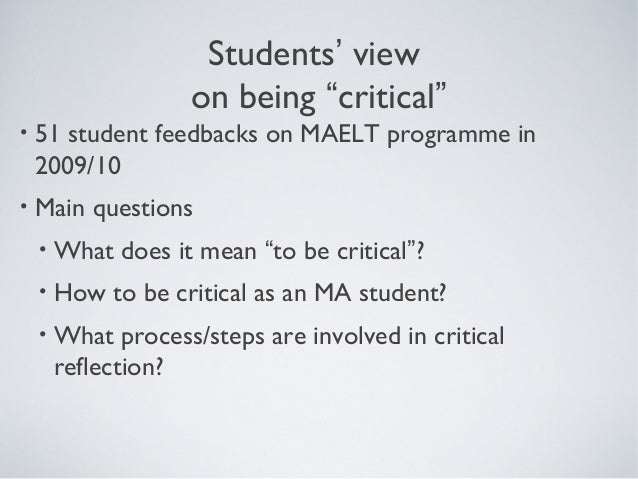 Students' view
on being "critical"

• 51 student feedbacks on MAELT programme in 2009/10

• Main questions

• What does it mean "to be critical"?

• How to be critical as an MA student?

• What process/steps are involved in critical reflection?